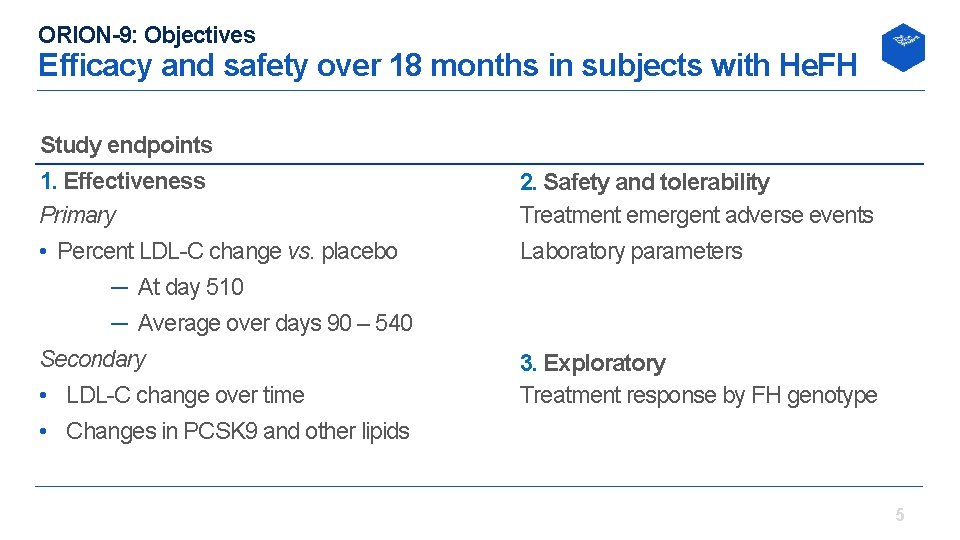 ORION-9: Objectives
Efficacy and safety over 18 months in subjects with HeFH

Study endpoints

1. Effectiveness

Primary

• Percent LDL-C change vs. placebo

— At day 510

— Average over days 90 – 540

Secondary

• LDL-C change over time

• Changes in PCSK9 and other lipids

2. Safety and tolerability

Treatment emergent adverse events

Laboratory parameters

3. Exploratory

Treatment response by FH genotype

5